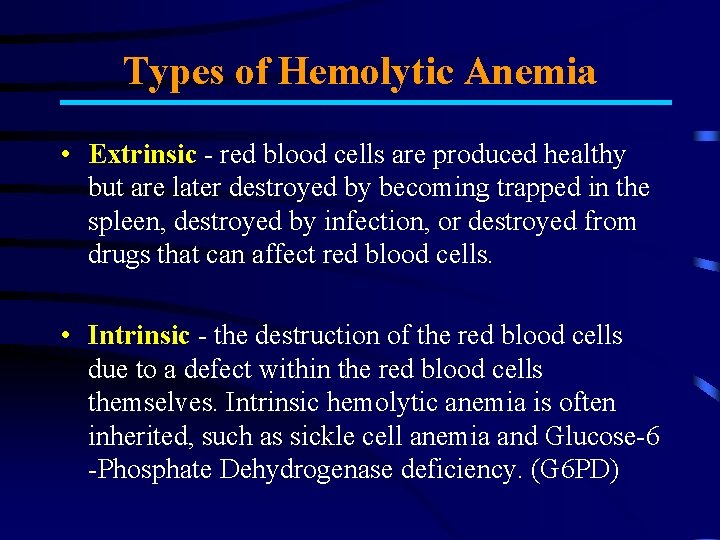 Types of Hemolytic Anemia

• Extrinsic - red blood cells are produced healthy but are later destroyed by becoming trapped in the spleen, destroyed by infection, or destroyed from drugs that can affect red blood cells.

• Intrinsic - the destruction of the red blood cells due to a defect within the red blood cells themselves. Intrinsic hemolytic anemia is often inherited, such as sickle cell anemia and Glucose-6 -Phosphate Dehydrogenase deficiency. (G6PD)